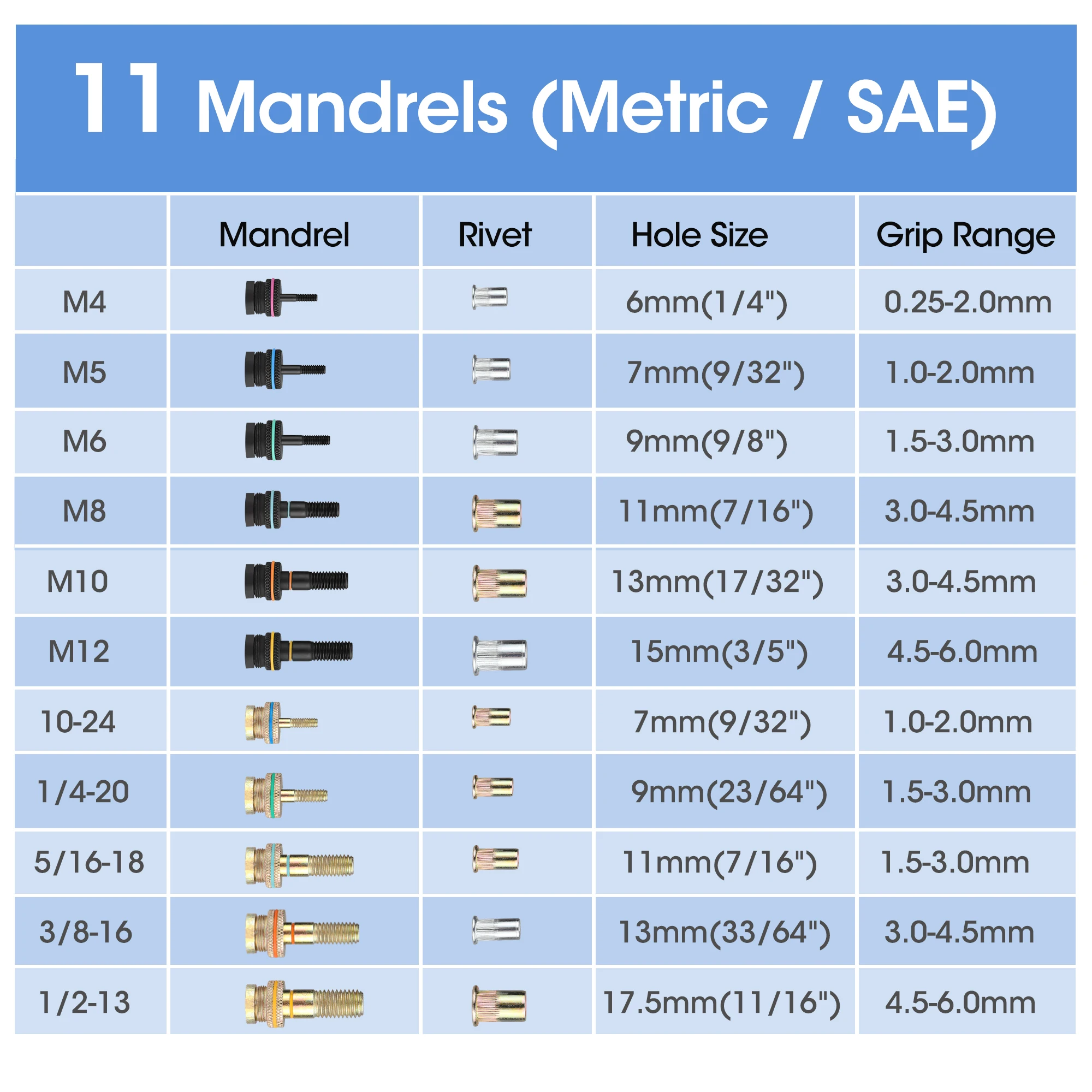 11 Mandrels (Metric / SAE)

| | Mandrel | Rivet | Hole Size | Grip Range |
|---|---|---|---|---|
| M4 | | | 6mm(1/4") | 0.25-2.0mm |
| M5 | | | 7mm(9/32") | 1.0-2.0mm |
| M6 | | | 9mm(9/8") | 1.5-3.0mm |
| M8 | | | 11mm(7/16") | 3.0-4.5mm |
| M10 | | | 13mm(17/32") | 3.0-4.5mm |
| M12 | | | 15mm(3/5") | 4.5-6.0mm |
| 10-24 | | | 7mm(9/32") | 1.0-2.0mm |
| 1/4-20 | | | 9mm(23/64") | 1.5-3.0mm |
| 5/16-18 | | | 11mm(7/16") | 1.5-3.0mm |
| 3/8-16 | | | 13mm(33/64") | 3.0-4.5mm |
| 1/2-13 | | | 17.5mm(11/16") | 4.5-6.0mm |